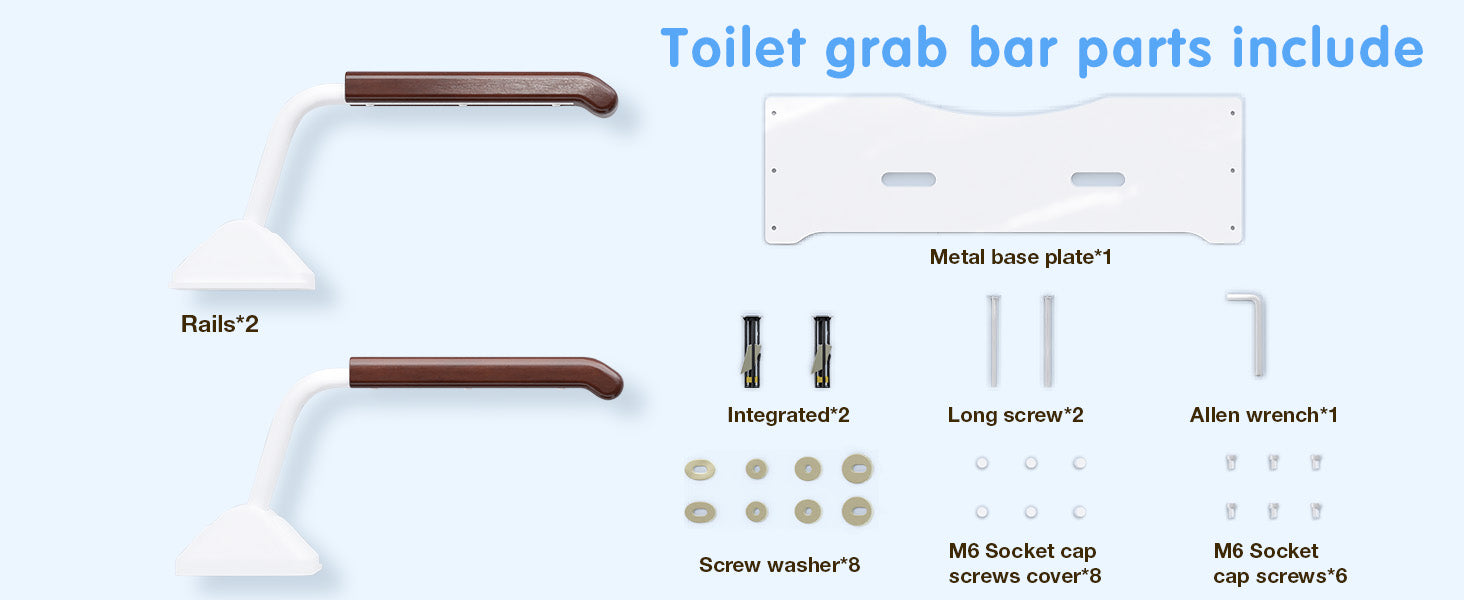 Toilet grab bar parts include

Rails*2

Metal base plate*1

Integrated*2

Long screw*2

Allen wrench*1

Screw washer*8

M6 Socket cap screws cover*8

M6 Socket cap screws*6